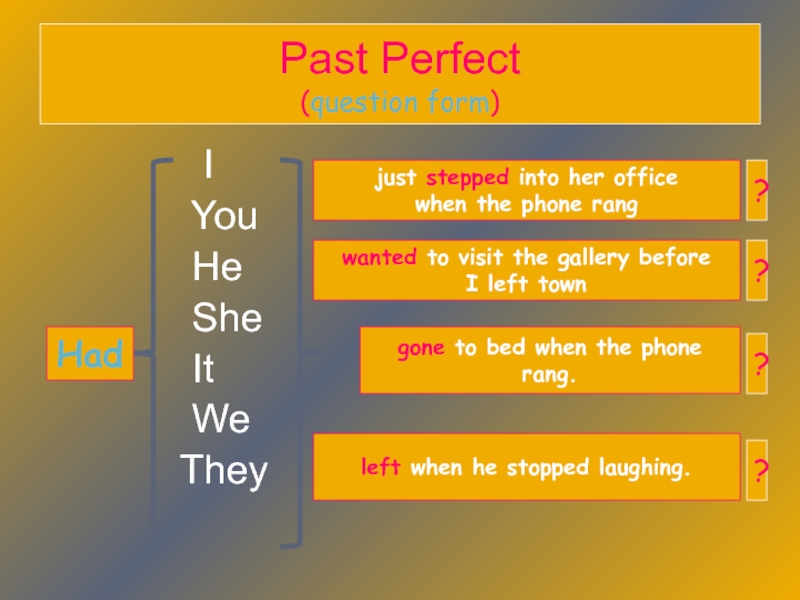 Past Perfect
(question form)

Had

I
You
He
She
It
We
They

just stepped into her office when the phone rang

?

wanted to visit the gallery before I left town

?

gone to bed when the phone rang.

?

left when he stopped laughing.

?